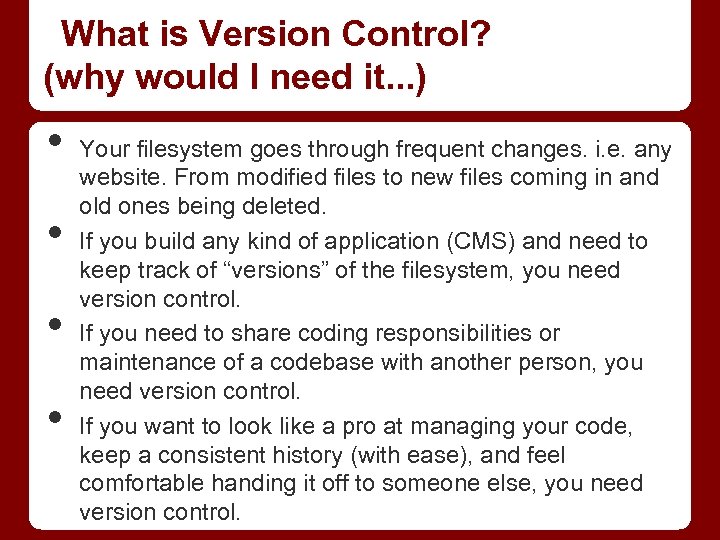 What is Version Control?
(why would I need it...)

• Your filesystem goes through frequent changes. i.e. any website. From modified files to new files coming in and old ones being deleted.
• If you build any kind of application (CMS) and need to keep track of “versions” of the filesystem, you need version control.
• If you need to share coding responsibilities or maintenance of a codebase with another person, you need version control.
• If you want to look like a pro at managing your code, keep a consistent history (with ease), and feel comfortable handing it off to someone else, you need version control.